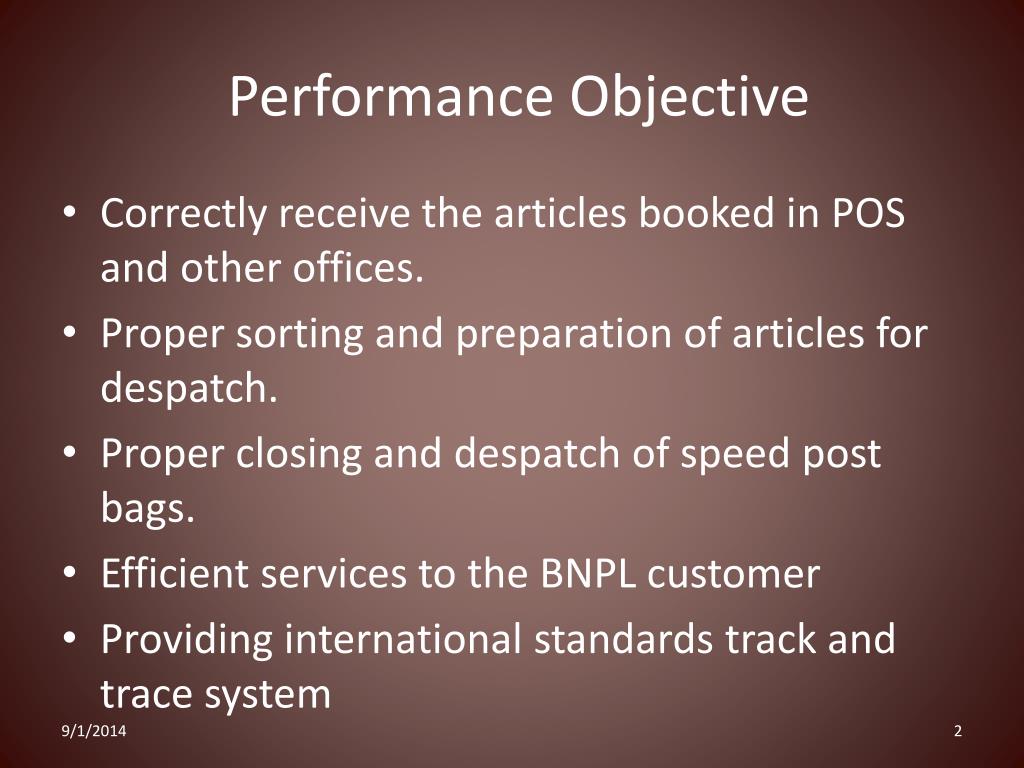 Performance Objective

• Correctly receive the articles booked in POS and other offices.
• Proper sorting and preparation of articles for despatch.
• Proper closing and despatch of speed post bags.
• Efficient services to the BNPL customer
• Providing international standards track and trace system

9/1/2014

2